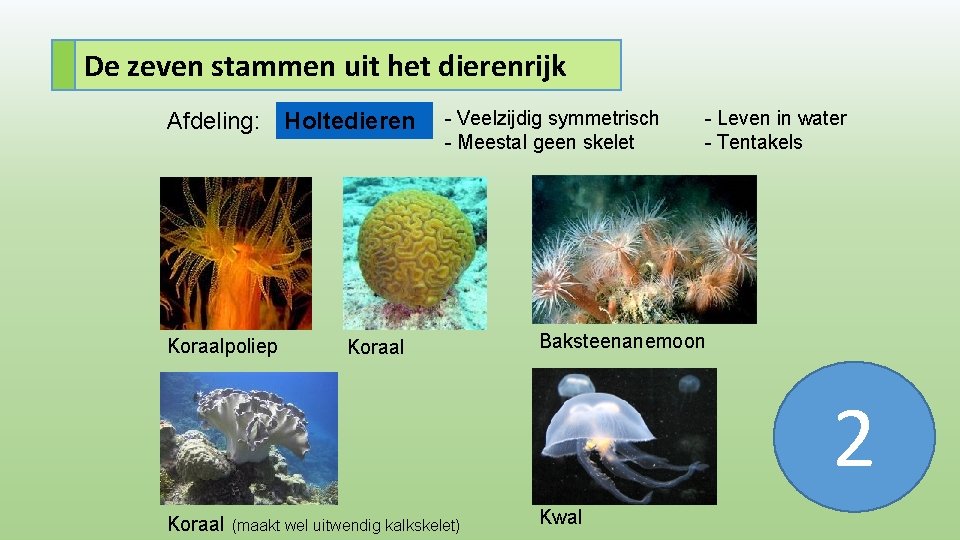 De zeven stammen uit het dierenrijk

Afdeling: Holtedieren

- Veelzijdig symmetrisch
- Meestal geen skelet

- Leven in water
- Tentakels

Koraalpoliep

Koraal

Baksteenanemoon

Koraal (maakt wel uitwendig kalkskelet)

Kwal

2